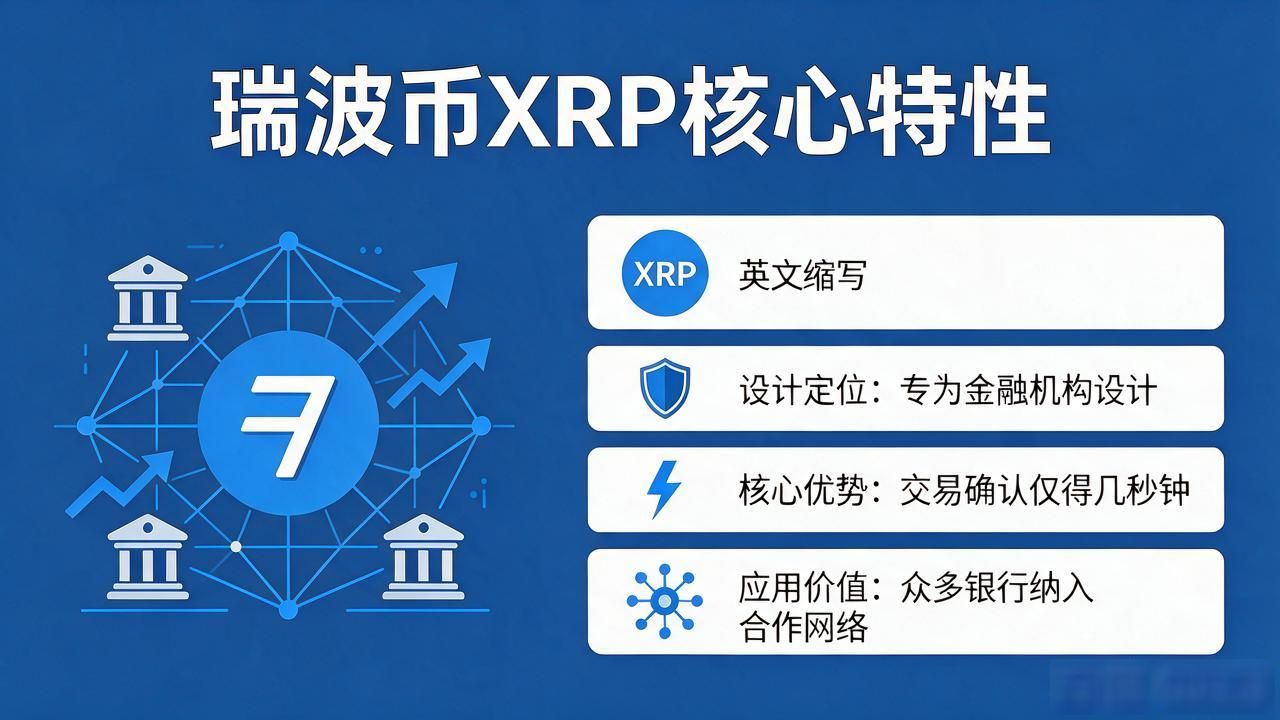 瑞波币XRP核心特性

XRP 英文缩写

设计定位：专为金融机构设计

核心优势：交易确认仅得几秒钟

应用价值：众多银行纳入合作网络